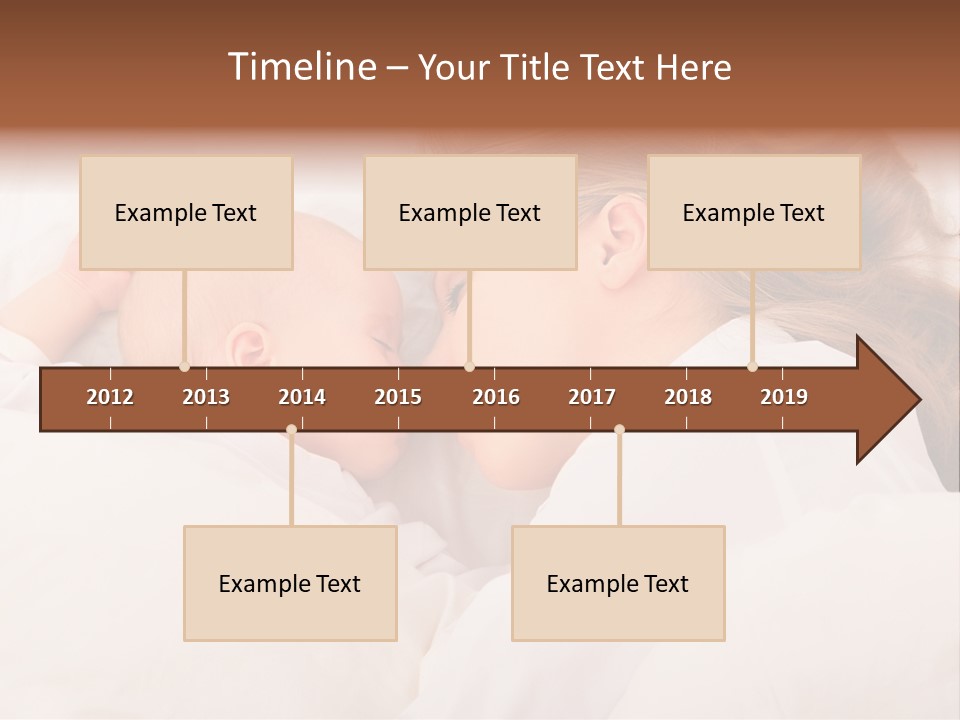 Timeline – Your Title Text Here

Example Text

Example Text

Example Text

2012 2013 2014 2015 2016 2017 2018 2019

Example Text

Example Text